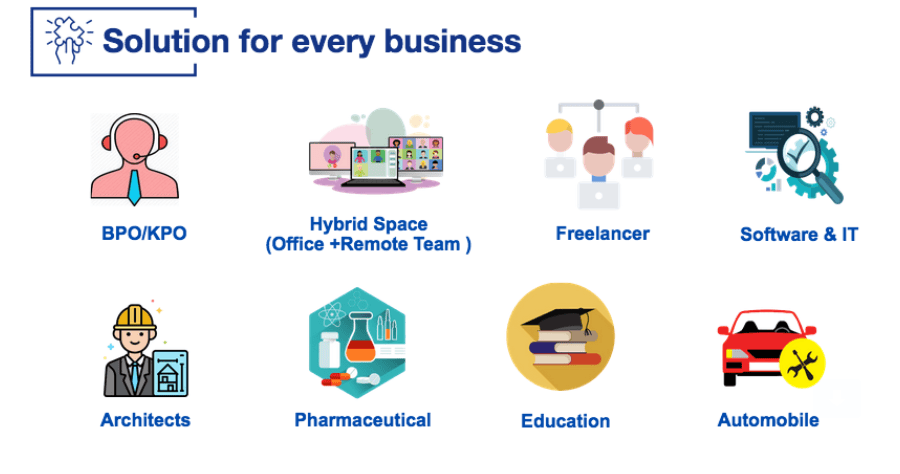 Solution for every business

BPO/KPO

Hybrid Space
(Office +Remote Team )

Freelancer

Software & IT

Architects

Pharmaceutical

Education

Automobile